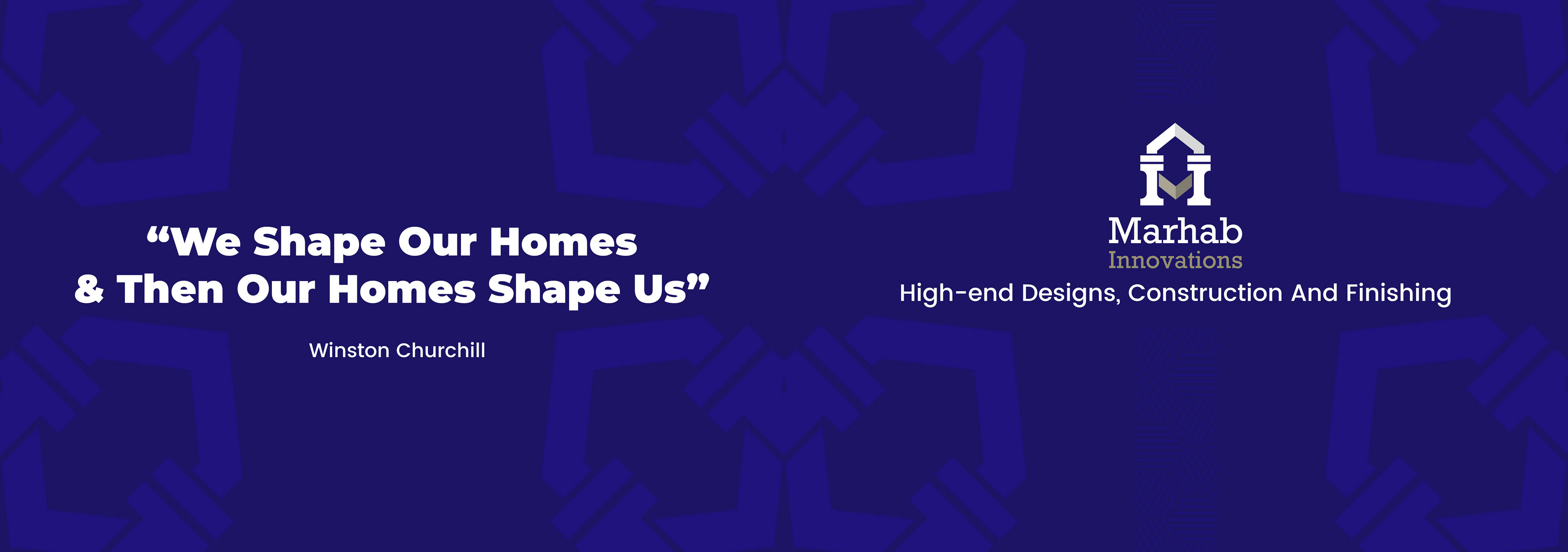 “We Shape Our Homes & Then Our Homes Shape Us”

Winston Churchill

Marhab
Innovations

High-end Designs, Construction And Finishing